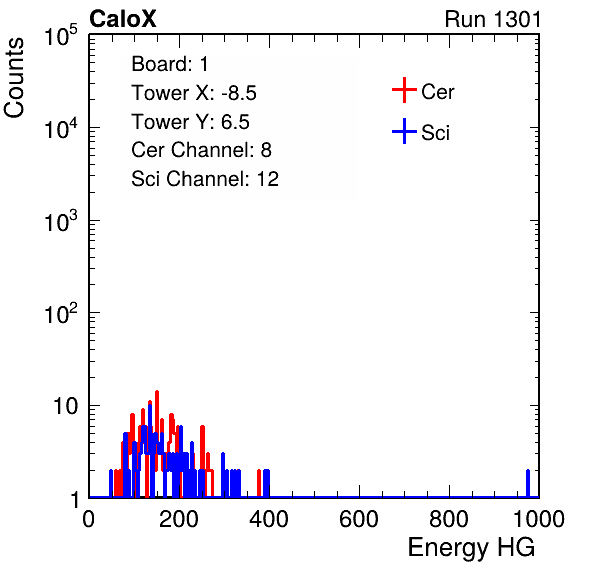 CaloX

Run 1301

Counts

$10^5$

$10^4$

$10^3$

$10^2$

10

1

Board: 1
Tower X: -8.5
Tower Y: 6.5
Cer Channel: 8
Sci Channel: 12

Cer

Sci

0

200

400

600

800

1000

Energy HG